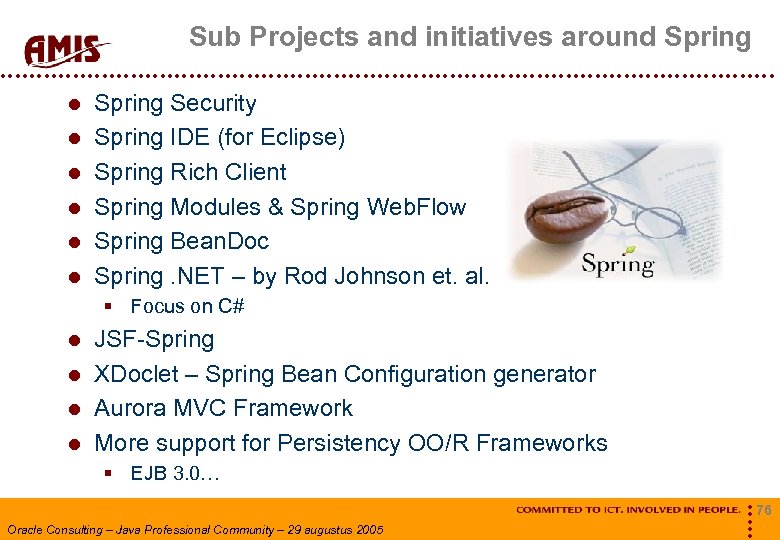 AMIS

Sub Projects and initiatives around Spring

- Spring Security
- Spring IDE (for Eclipse)
- Spring Rich Client
- Spring Modules & Spring WebFlow
- Spring BeanDoc
- Spring .NET – by Rod Johnson et. al.
  - Focus on C#
- JSF-Spring
- XDoclet – Spring Bean Configuration generator
- Aurora MVC Framework
- More support for Persistency OO/R Frameworks
  - EJB 3.0…

Spring

COMMITTED TO ICT. INVOLVED IN PEOPLE.

76

Oracle Consulting – Java Professional Community – 29 augustus 2005